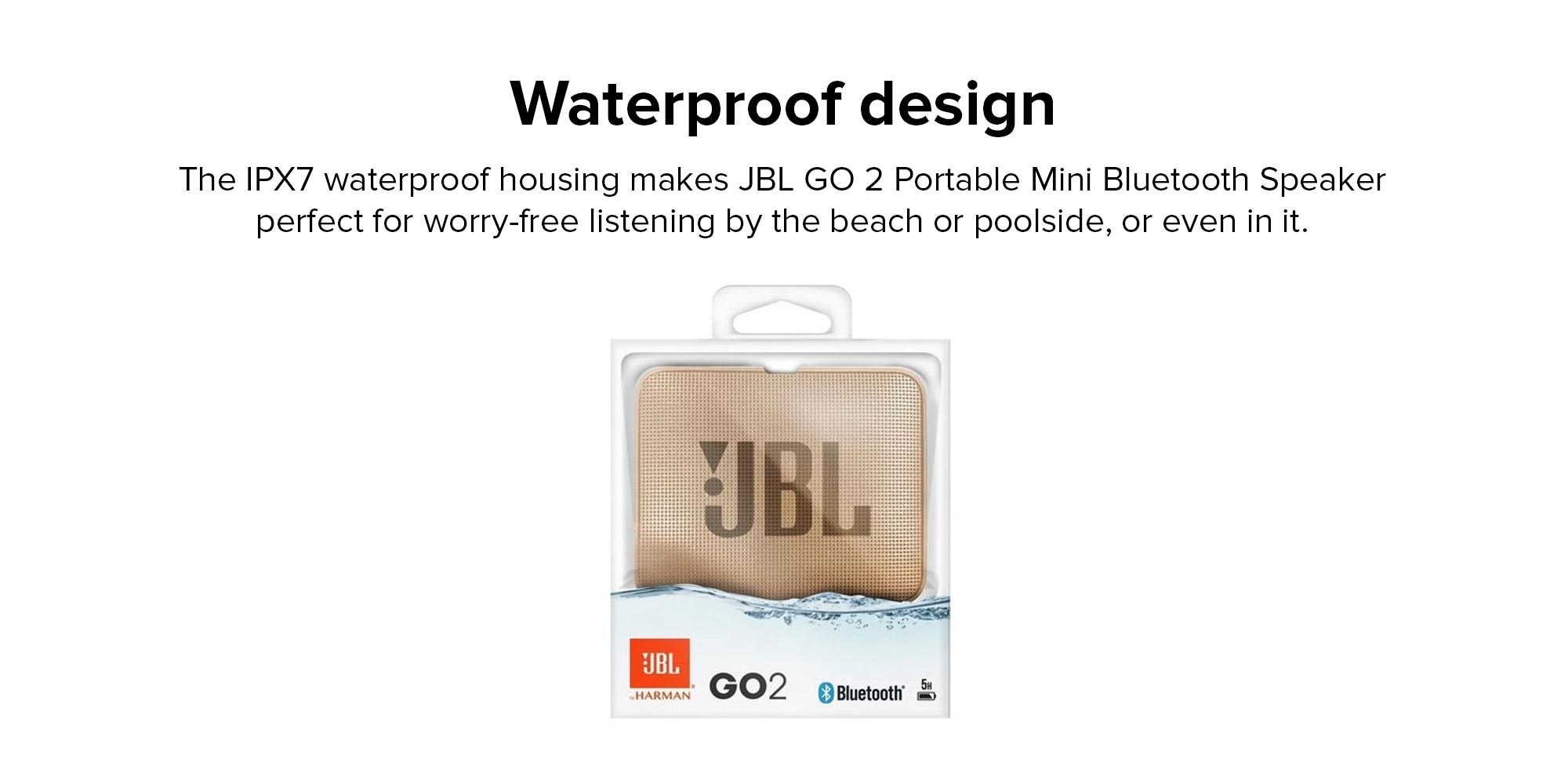 Waterproof design

The IPX7 waterproof housing makes JBL GO 2 Portable Mini Bluetooth Speaker perfect for worry-free listening by the beach or poolside, or even in it.

JBL

JBL
by HARMAN

GO2

Bluetooth

5H